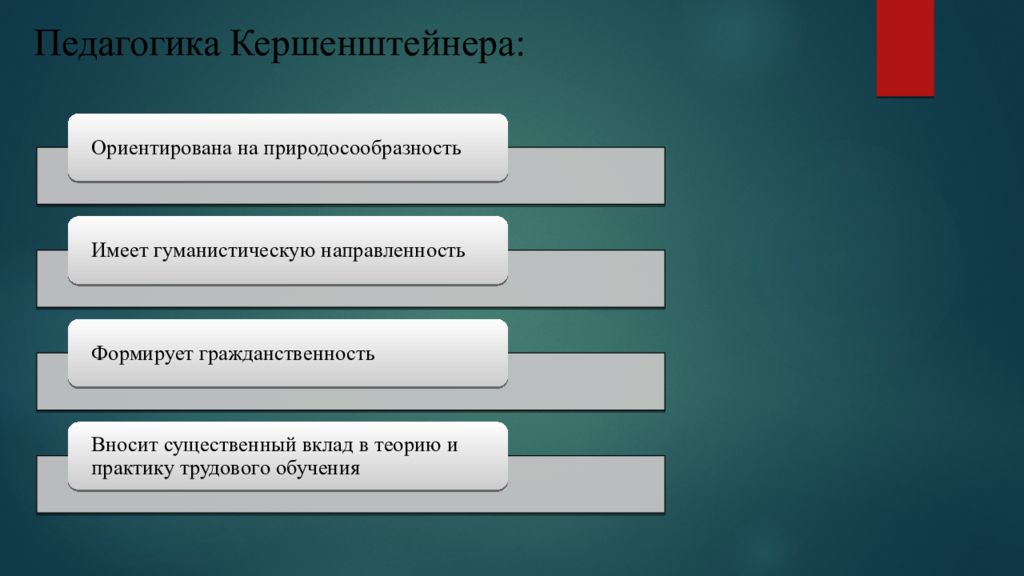 Педагогика Кершенштейнера:

Ориентирована на природосообразность

Имеет гуманистическую направленность

Формирует гражданственность

Вносит существенный вклад в теорию и практику трудового обучения